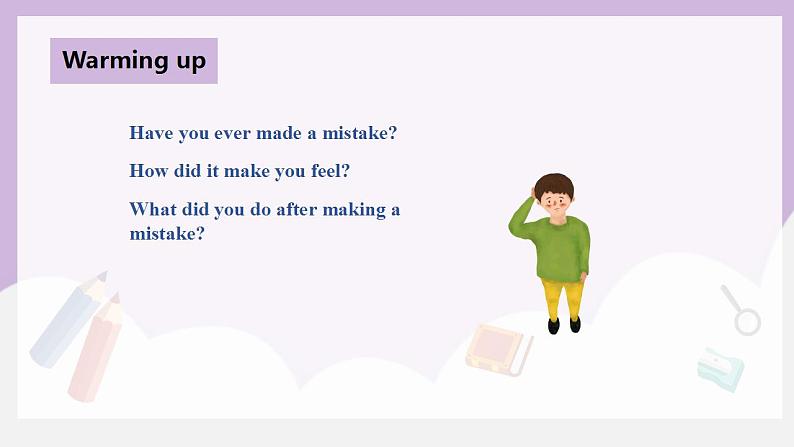 Warming up

Have you ever made a mistake?

How did it make you feel?

What did you do after making a mistake?